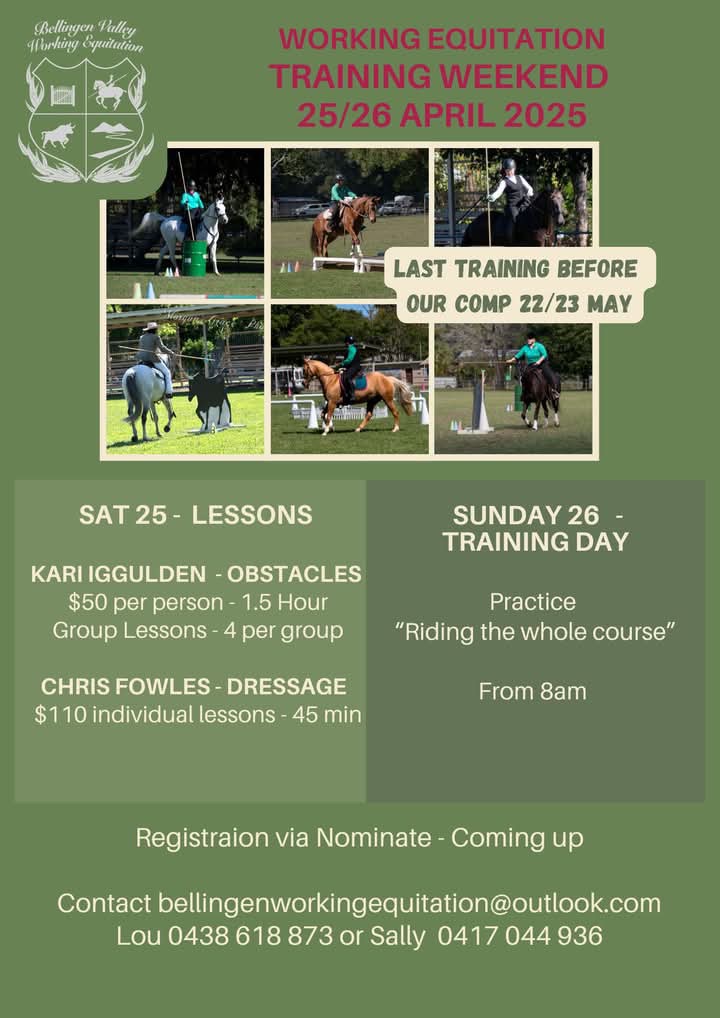 Bellingen Valley Working Equitation

WORKING EQUITATION
TRAINING WEEKEND
25/26 APRIL 2025

LAST TRAINING BEFORE OUR COMP 22/23 MAY

SAT 25 - LESSONS

KARI IGGULDEN - OBSTACLES
$50 per person - 1.5 Hour
Group Lessons - 4 per group

CHRIS FOWLES - DRESSAGE
$110 individual lessons - 45 min

SUNDAY 26 - TRAINING DAY

Practice
"Riding the whole course"

From 8am

Registraion via Nominate - Coming up

Contact bellingenworkingequitation@outlook.com
Lou 0438 618 873 or Sally 0417 044 936